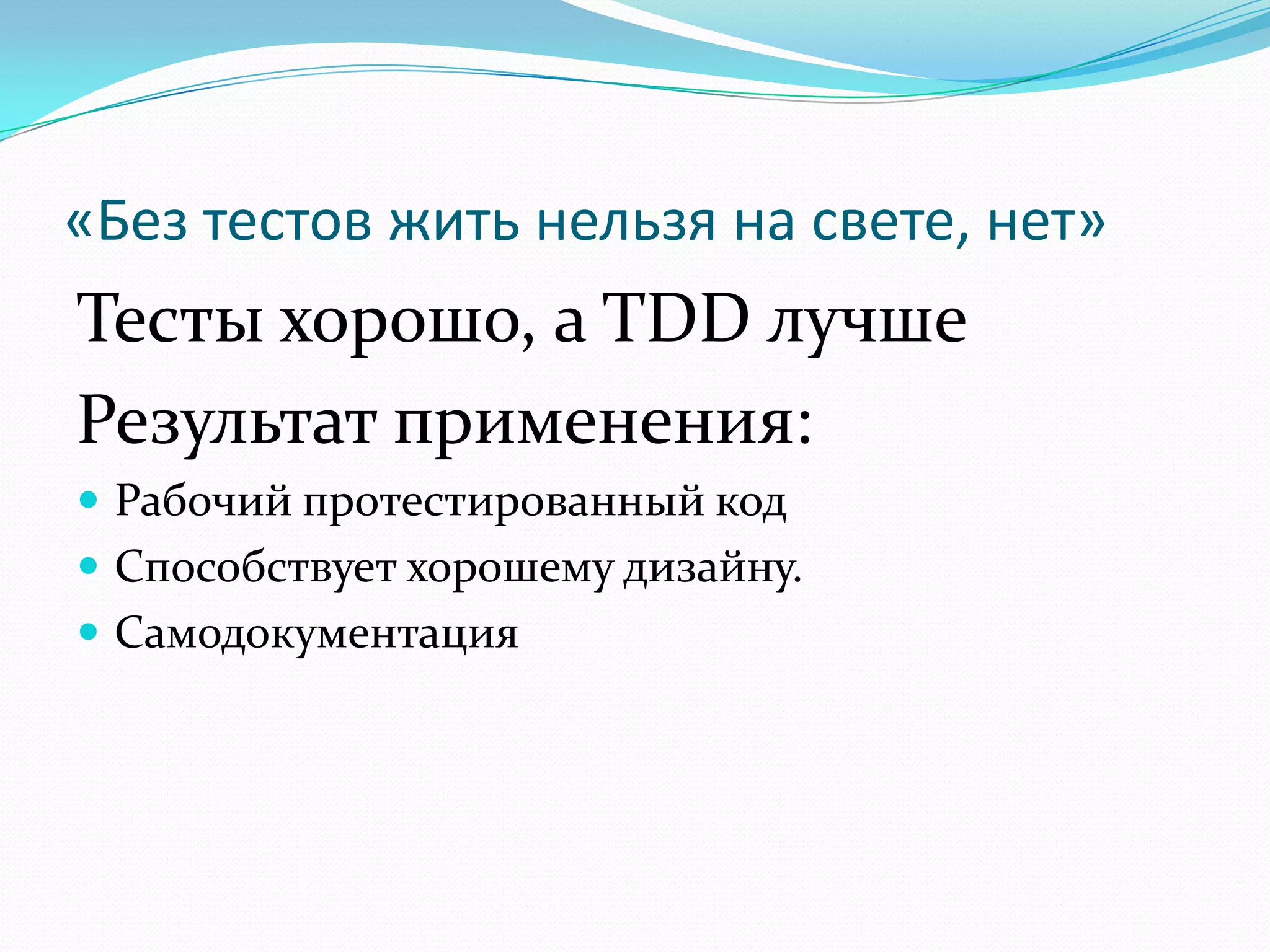 «Без тестов жить нельзя на свете, нет»

Тесты хорошо, а TDD лучше

Результат применения:

- Рабочий протестированный код
- Способствует хорошему дизайну.
- Самодокументация